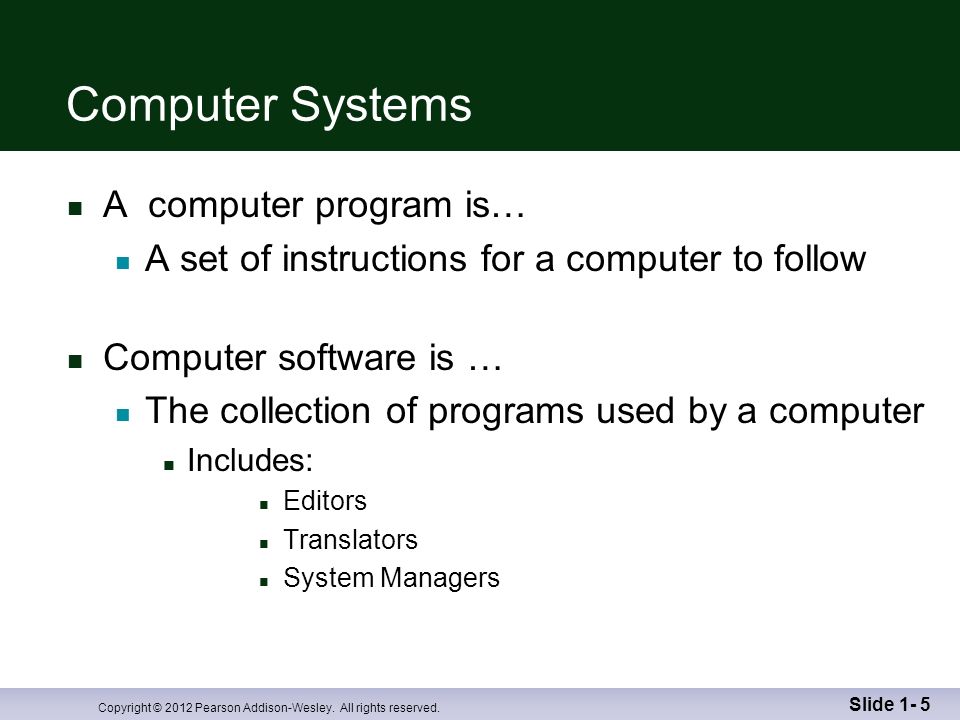 Computer Systems

- A computer program is…
  - A set of instructions for a computer to follow

- Computer software is …
  - The collection of programs used by a computer
    - Includes:
      - Editors
      - Translators
      - System Managers

Copyright © 2012 Pearson Addison-Wesley. All rights reserved.

Slide 1- 5